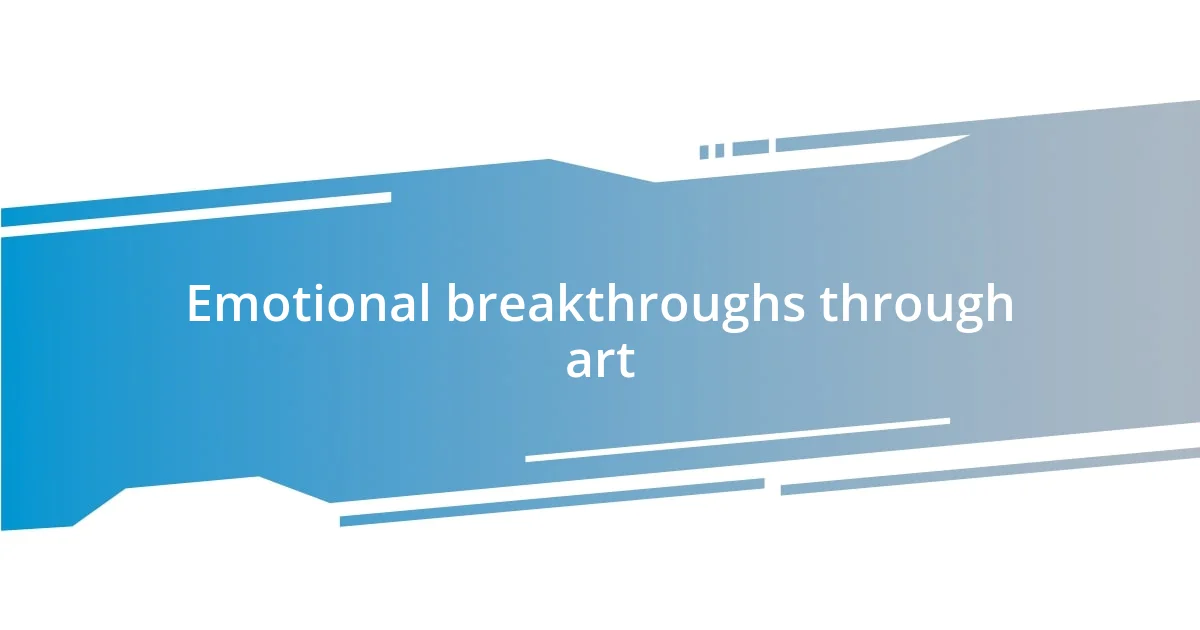 Emotional breakthroughs through art